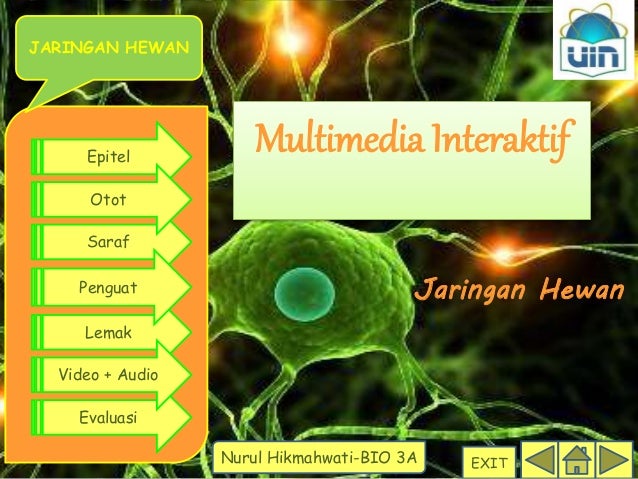 JARINGAN HEWAN

uin

Epitel

Otot

Saraf

Penguat

Lemak

Video + Audio

Evaluasi

Multimedia Interaktif

Jaringan Hewan

Nurul Hikmahwati-BIO 3A

EXIT